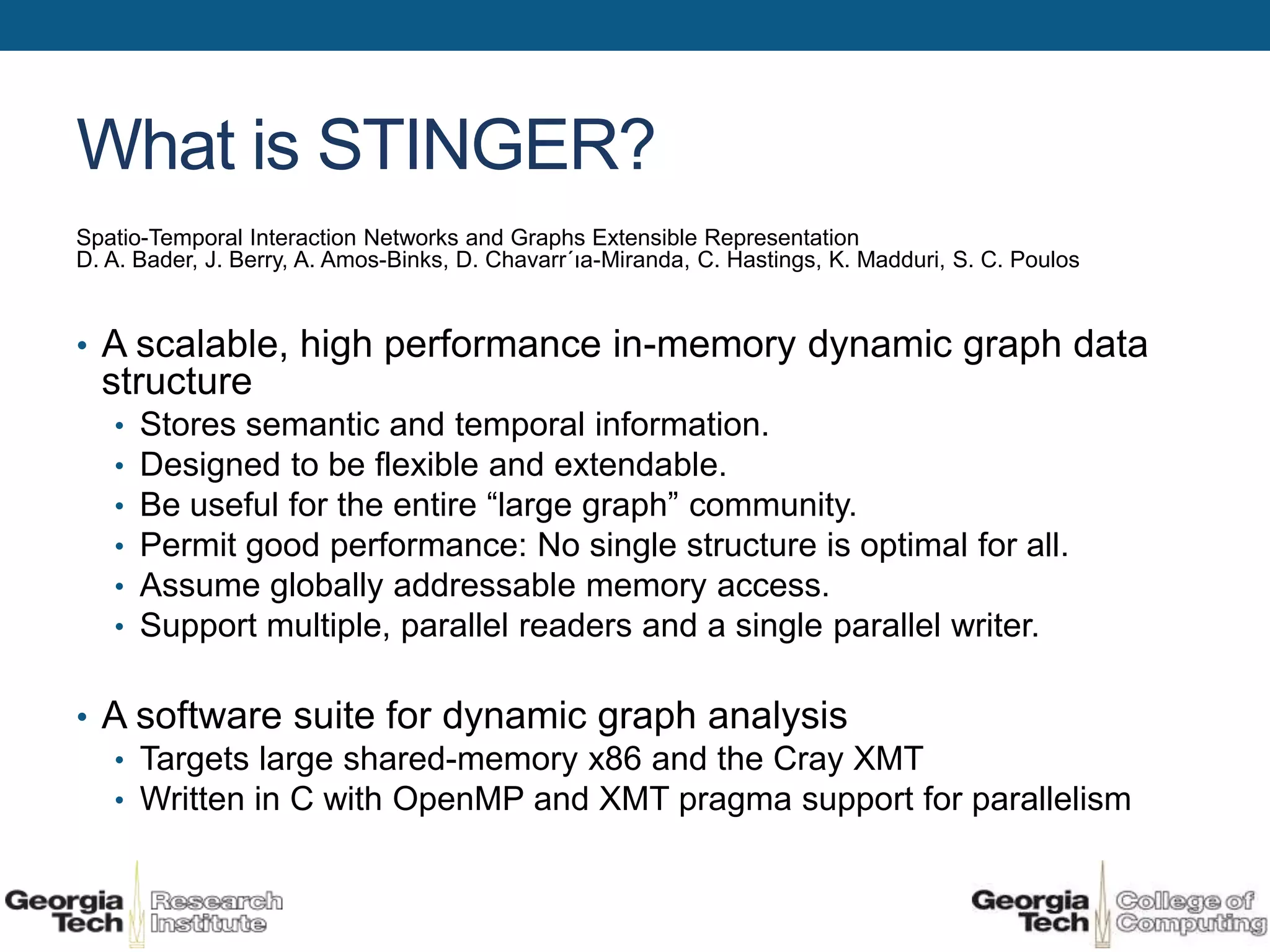 What is STINGER?

Spatio-Temporal Interaction Networks and Graphs Extensible Representation
D. A. Bader, J. Berry, A. Amos-Binks, D. Chavarr´ıa-Miranda, C. Hastings, K. Madduri, S. C. Poulos

• A scalable, high performance in-memory dynamic graph data structure
  • Stores semantic and temporal information.
  • Designed to be flexible and extendable.
  • Be useful for the entire “large graph” community.
  • Permit good performance: No single structure is optimal for all.
  • Assume globally addressable memory access.
  • Support multiple, parallel readers and a single parallel writer.

• A software suite for dynamic graph analysis
  • Targets large shared-memory x86 and the Cray XMT
  • Written in C with OpenMP and XMT pragma support for parallelism

Georgia Tech Research Institute

Georgia Tech College of Computing